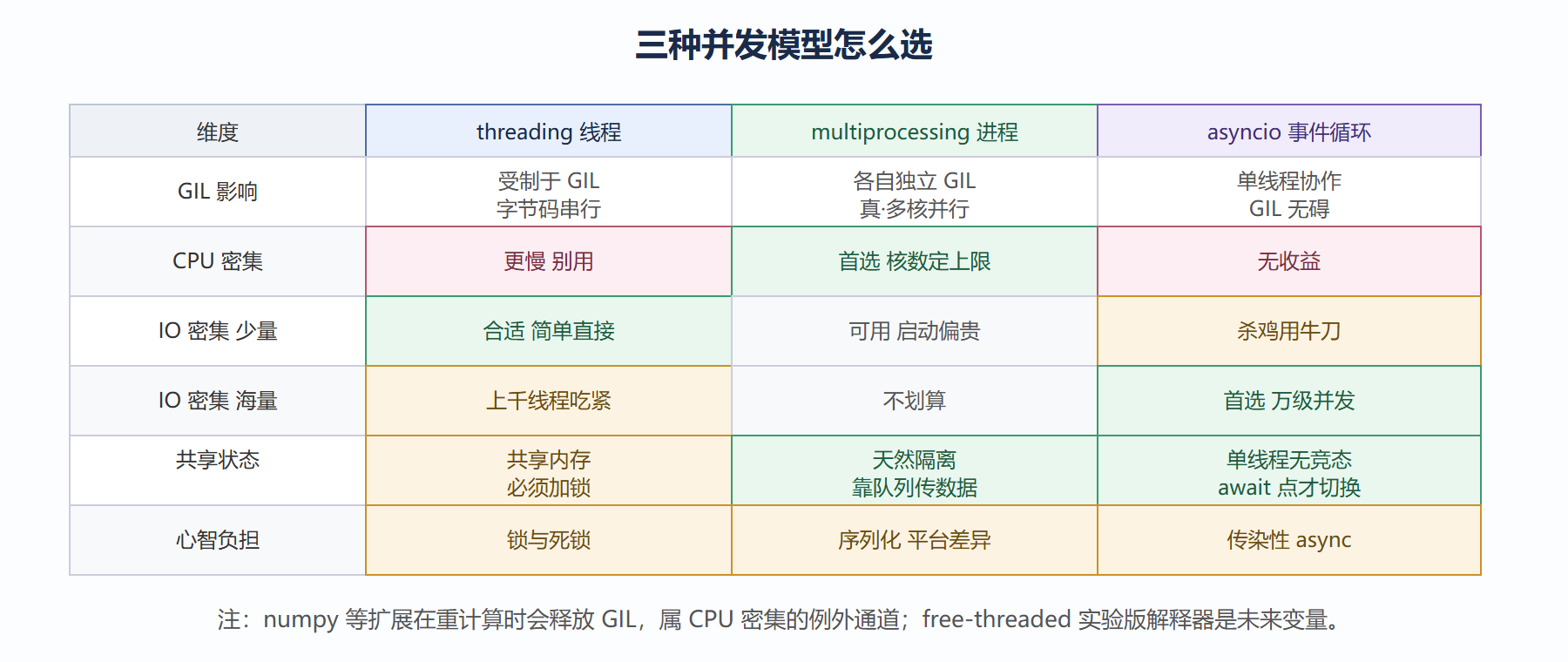 三种并发模型怎么选

| 维度 | threading 线程 | multiprocessing 进程 | asyncio 事件循环 |
|---|---|---|---|
| GIL 影响 | 受制于 GIL 字节码串行 | 各自独立 GIL 真·多核并行 | 单线程协作 GIL 无碍 |
| CPU 密集 | 更慢 别用 | 首选 核数定上限 | 无收益 |
| IO 密集 少量 | 合适 简单直接 | 可用 启动偏贵 | 杀鸡用牛刀 |
| IO 密集 海量 | 上千线程吃紧 | 不划算 | 首选 万级并发 |
| 共享状态 | 共享内存 必须加锁 | 天然隔离 靠队列传数据 | 单线程无竞态 await 点才切换 |
| 心智负担 | 锁与死锁 | 序列化 平台差异 | 传染性 async |

注：numpy 等扩展在重计算时会释放 GIL，属 CPU 密集的例外通道；free-threaded 实验版解释器是未来变量。